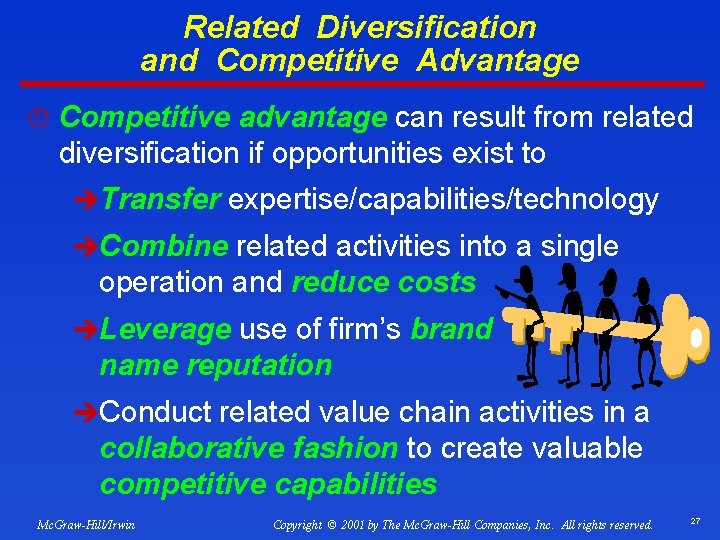 Related Diversification and Competitive Advantage

Competitive advantage can result from related diversification if opportunities exist to

➔Transfer expertise/capabilities/technology

➔Combine related activities into a single operation and reduce costs

➔Leverage use of firm's brand name reputation

➔Conduct related value chain activities in a collaborative fashion to create valuable competitive capabilities

McGraw-Hill/Irwin

Copyright © 2001 by The McGraw-Hill Companies, Inc. All rights reserved.

27